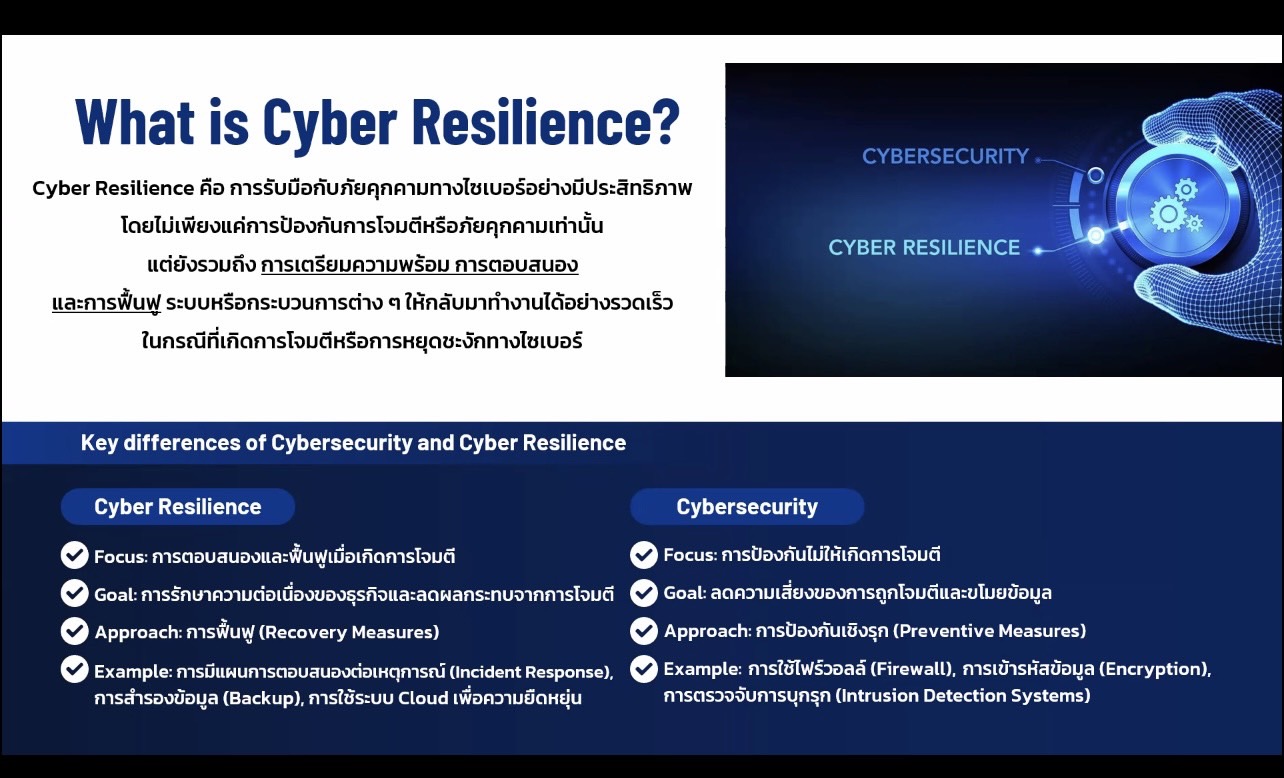 What is Cyber Resilience?

Cyber Resilience คือ การรับมือกับภัยคุกคามทางไซเบอร์อย่างมีประสิทธิภาพ โดยไม่เพียงแค่การป้องกันการโจมตีหรือภัยคุกคามเท่านั้น แต่ยังรวมถึง การเตรียมความพร้อม การตอบสนอง และการฟื้นฟู ระบบหรือกระบวนการต่าง ๆ ให้กลับมาทำงานได้อย่างรวดเร็ว ในกรณีที่เกิดการโจมตีหรือการหยุดชะงักทางไซเบอร์

CYBERSECURITY

CYBER RESILIENCE

Key differences of Cybersecurity and Cyber Resilience

Cyber Resilience

Focus: การตอบสนองและฟื้นฟูเมื่อเกิดการโจมตี

Goal: การรักษาความต่อเนื่องของธุรกิจและลดผลกระทบจากการโจมตี

Approach: การฟื้นฟู (Recovery Measures)

Example: การมีแผนการตอบสนองต่อเหตุการณ์ (Incident Response), การสำรองข้อมูล (Backup), การใช้ระบบ Cloud เพื่อความยืดหยุ่น

Cybersecurity

Focus: การป้องกันไม่ให้เกิดการโจมตี

Goal: ลดความเสี่ยงของการถูกโจมตีและขโมยข้อมูล

Approach: การป้องกันเชิงรุก (Preventive Measures)

Example: การใช้ไฟร์วอลล์ (Firewall), การเข้ารหัสข้อมูล (Encryption), การตรวจจับการบุกรุก (Intrusion Detection Systems)